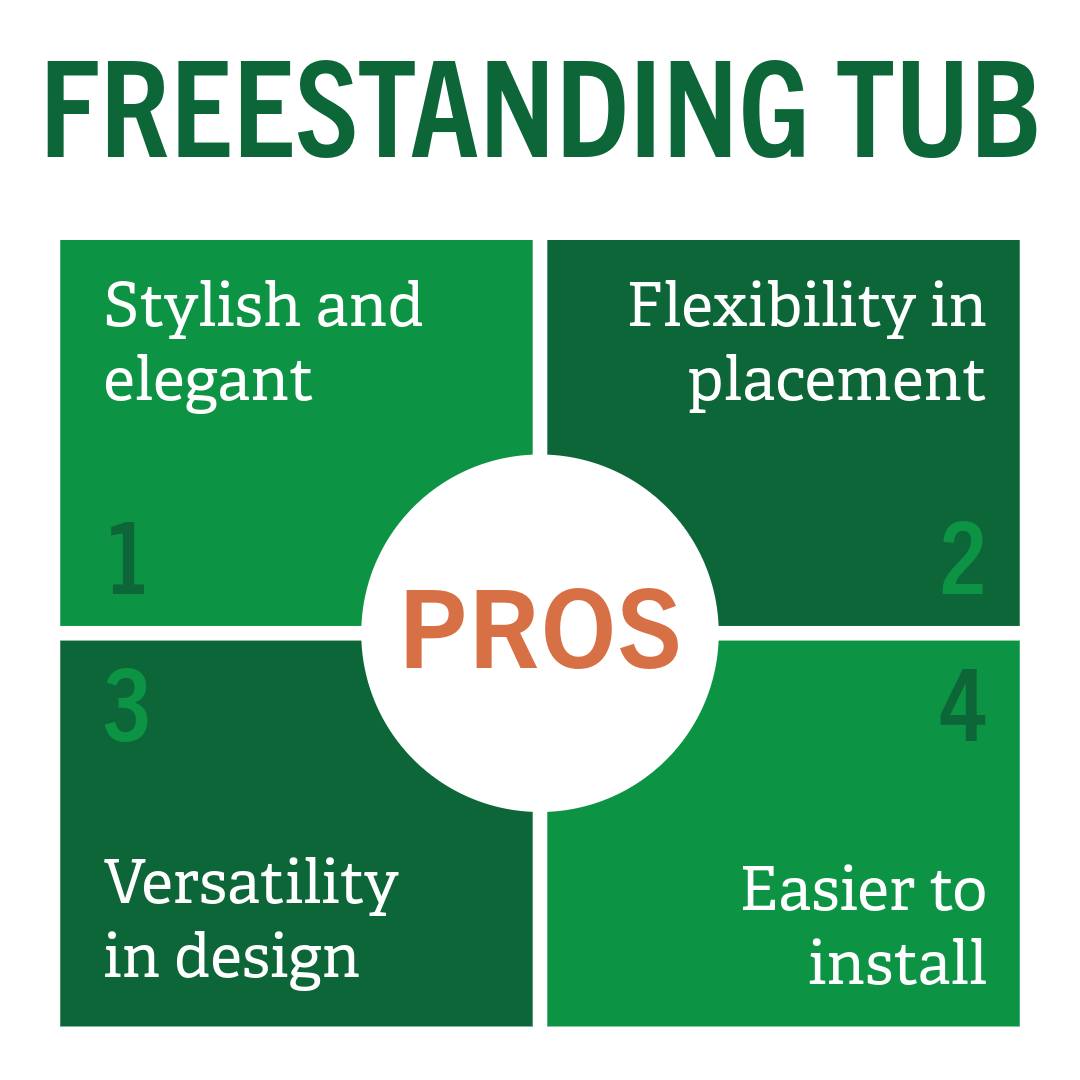 FREESTANDING TUB

Stylish and elegant

1

Flexibility in placement

2

PROS

3

Versatility in design

4

Easier to install